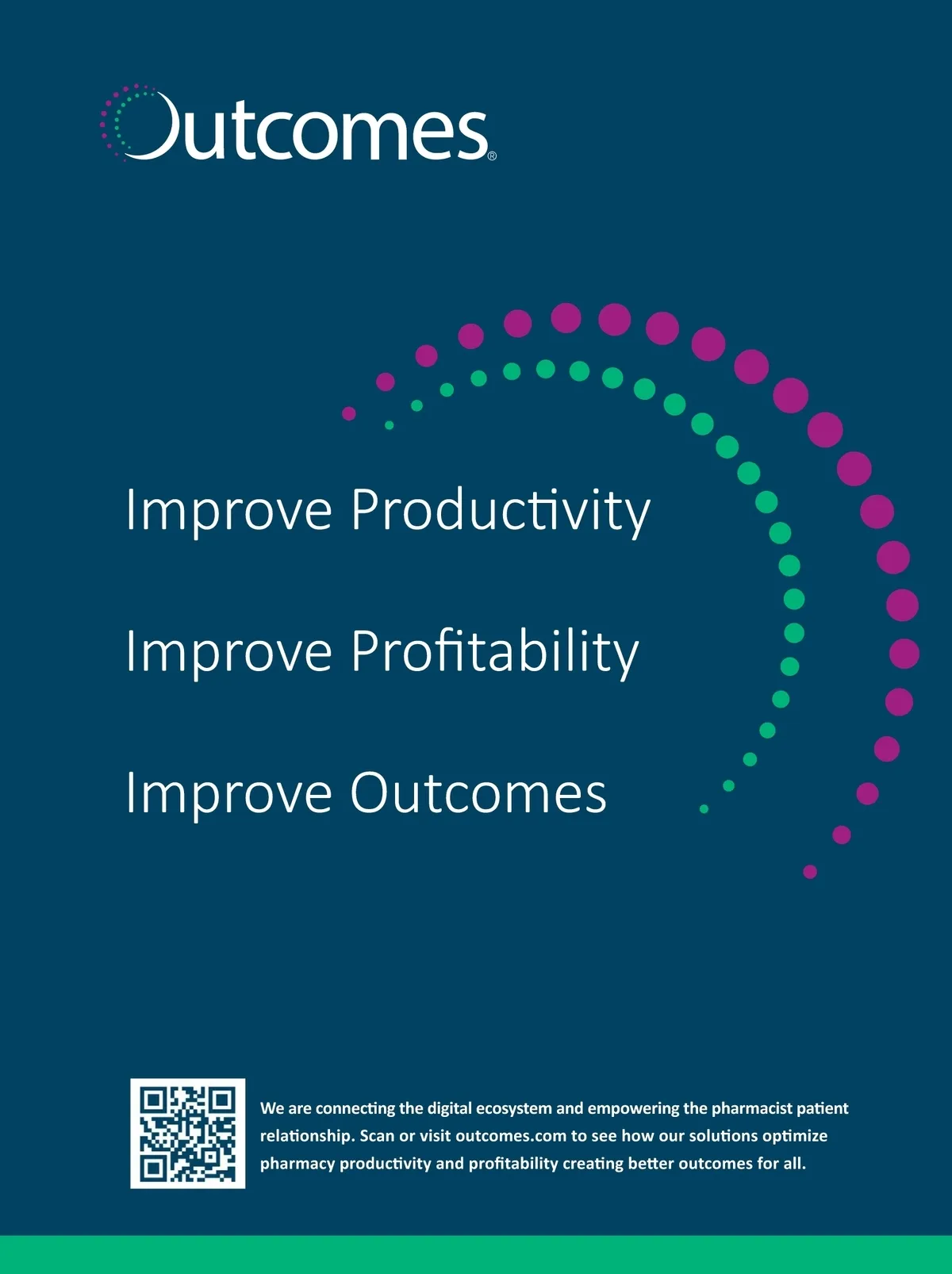 Outcomes®

Improve Productivity

Improve Profitability

Improve Outcomes

We are connecting the digital ecosystem and empowering the pharmacist patient relationship. Scan or visit outcomes.com to see how our solutions optimize pharmacy productivity and profitability creating better outcomes for all.